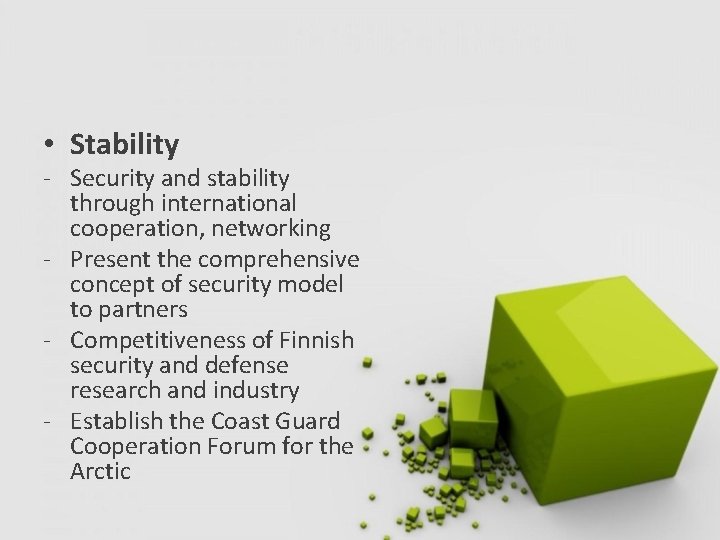 • Stability
- Security and stability through international cooperation, networking
- Present the comprehensive concept of security model to partners
- Competitiveness of Finnish security and defense research and industry
- Establish the Coast Guard Cooperation Forum for the Arctic